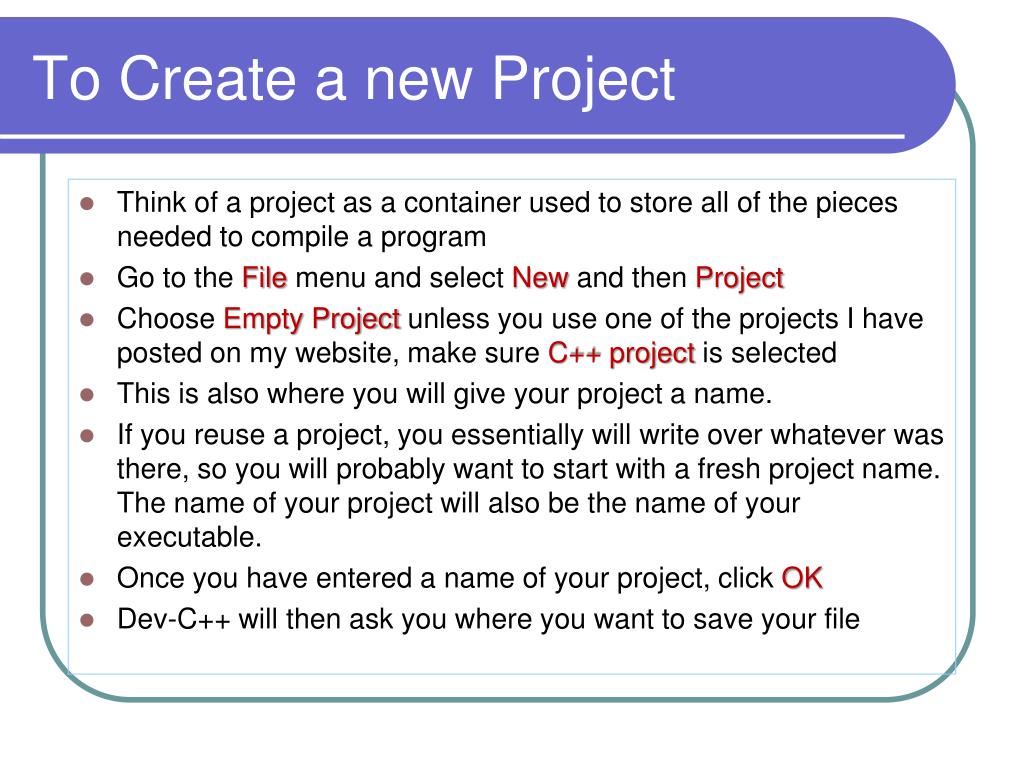 To Create a new Project

- Think of a project as a container used to store all of the pieces needed to compile a program
- Go to the File menu and select New and then Project
- Choose Empty Project unless you use one of the projects I have posted on my website, make sure C++ project is selected
- This is also where you will give your project a name.
- If you reuse a project, you essentially will write over whatever was there, so you will probably want to start with a fresh project name. The name of your project will also be the name of your executable.
- Once you have entered a name of your project, click OK
- Dev-C++ will then ask you where you want to save your file